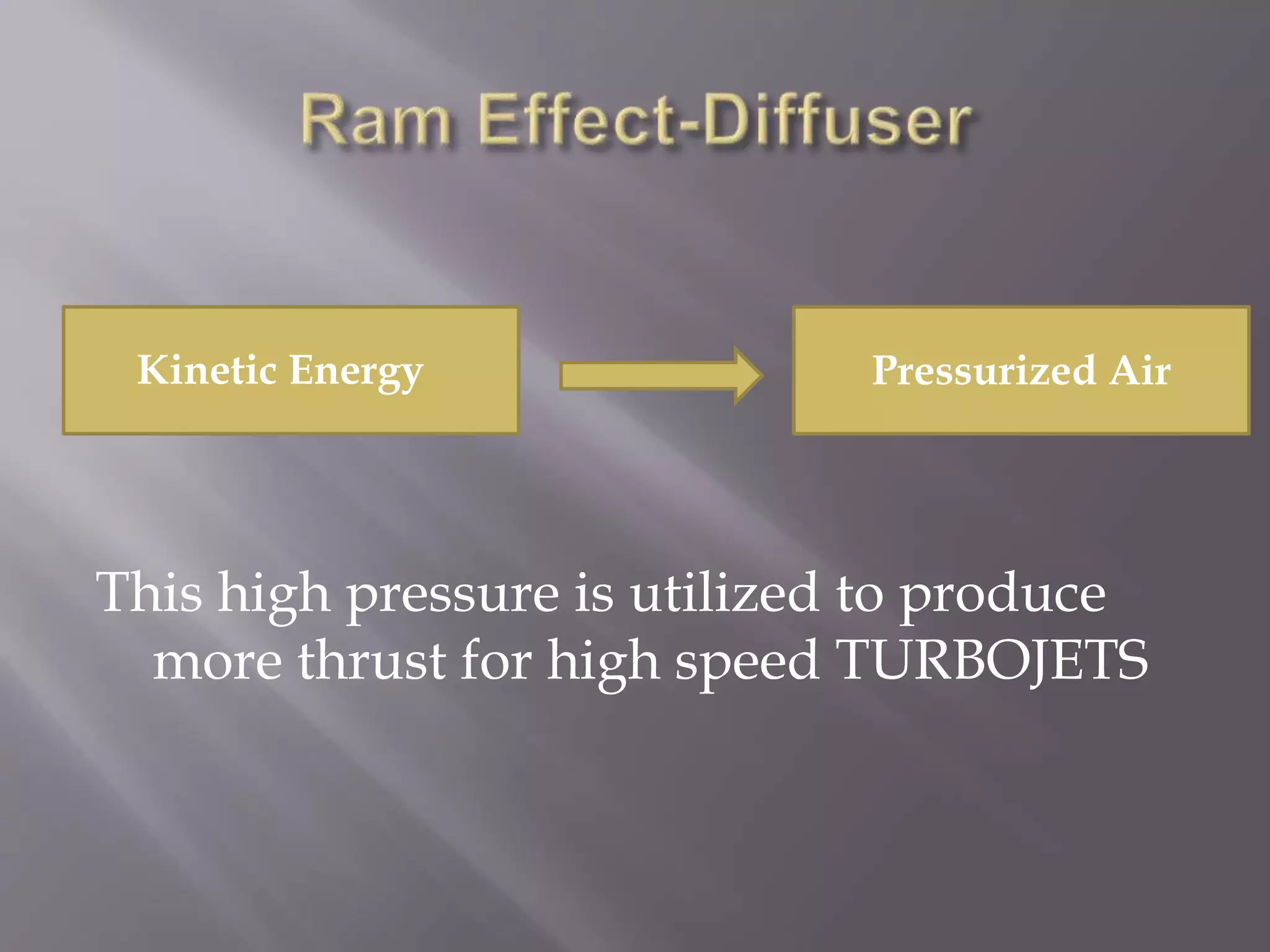 Ram Effect-Diffuser

Kinetic Energy

Pressurized Air

This high pressure is utilized to produce more thrust for high speed TURBOJETS